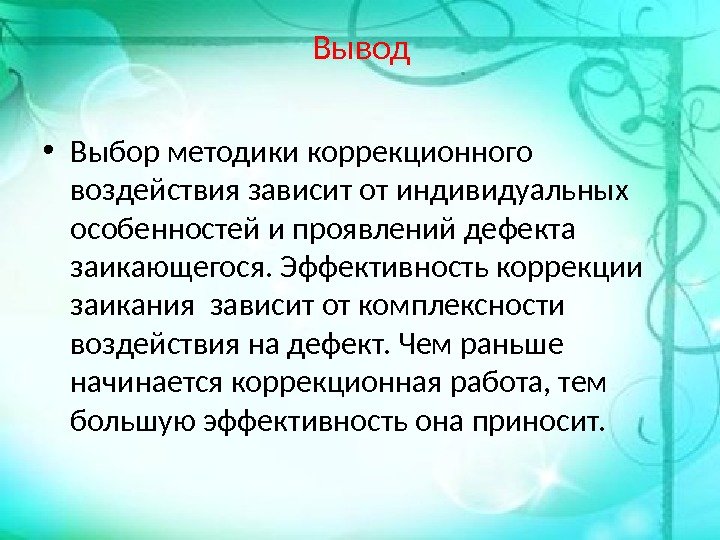 Вывод

• Выбор методики коррекционного воздействия зависит от индивидуальных особенностей и проявлений дефекта заикающегося. Эффективность коррекции заикания  зависит от комплексности воздействия на дефект. Чем раньше начинается коррекционная работа, тем большую эффективность она приносит.